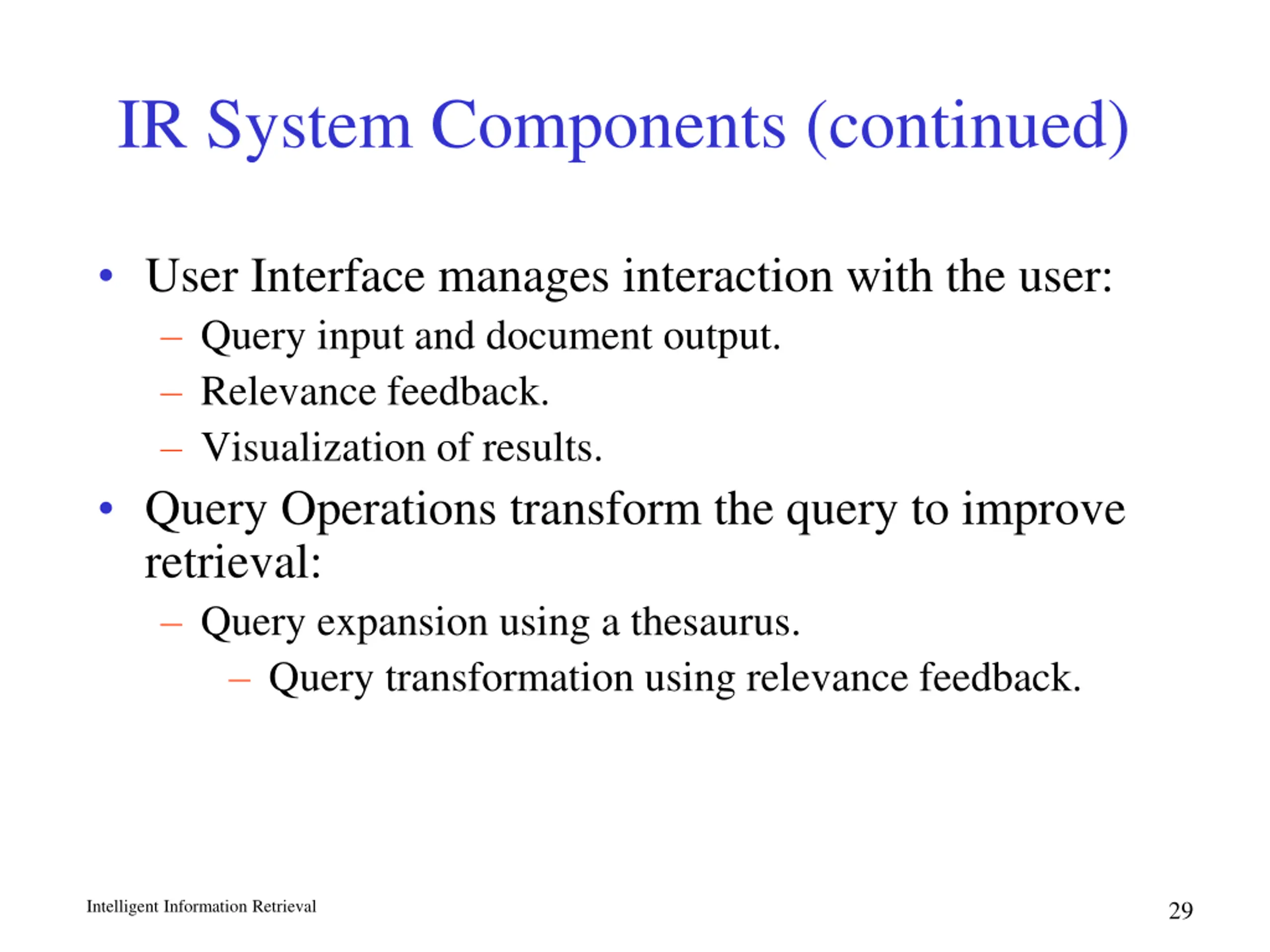 IR System Components (continued)

• User Interface manages interaction with the user:
– Query input and document output.
– Relevance feedback.
– Visualization of results.

• Query Operations transform the query to improve retrieval:
– Query expansion using a thesaurus.
– Query transformation using relevance feedback.

Intelligent Information Retrieval

29